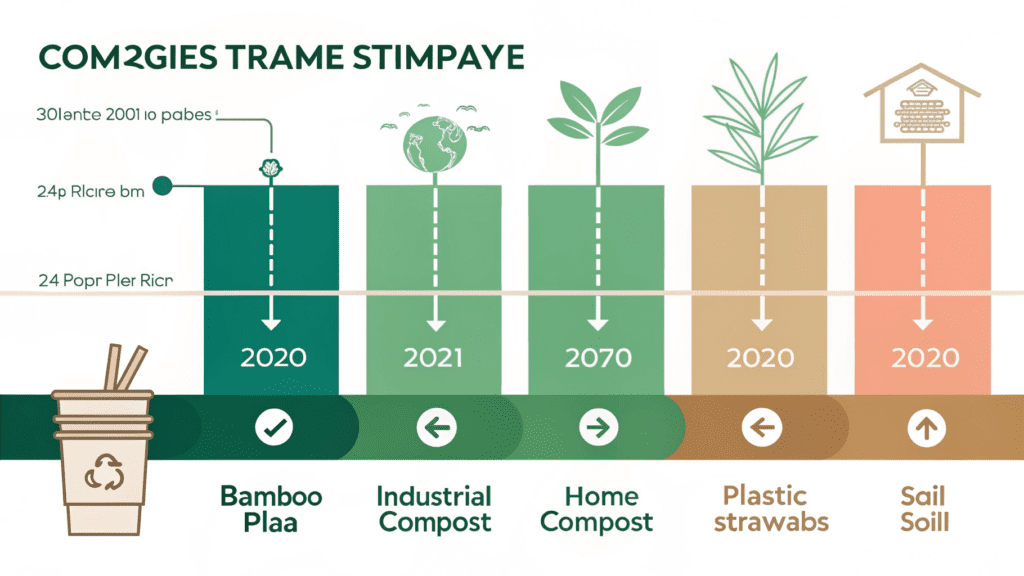 COM2GIES TRAME STIMPAYE

30lante 2001 io pabes

24p Rlcire bm

24 Popr Pler Ricr

2020

2021

2070

2020

2020

Bamboo Plaa

Industrial Compost

Home Compost

Plastic strawabs

Sail Soill